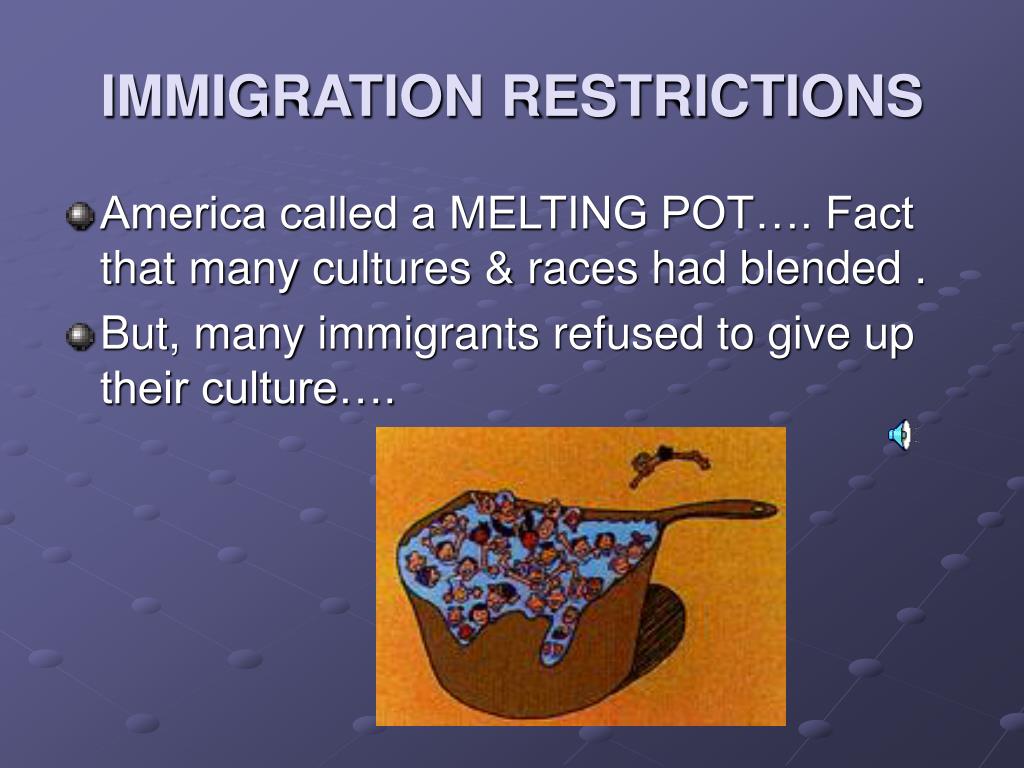 IMMIGRATION RESTRICTIONS

America called a MELTING POT…. Fact that many cultures & races had blended .

But, many immigrants refused to give up their culture….